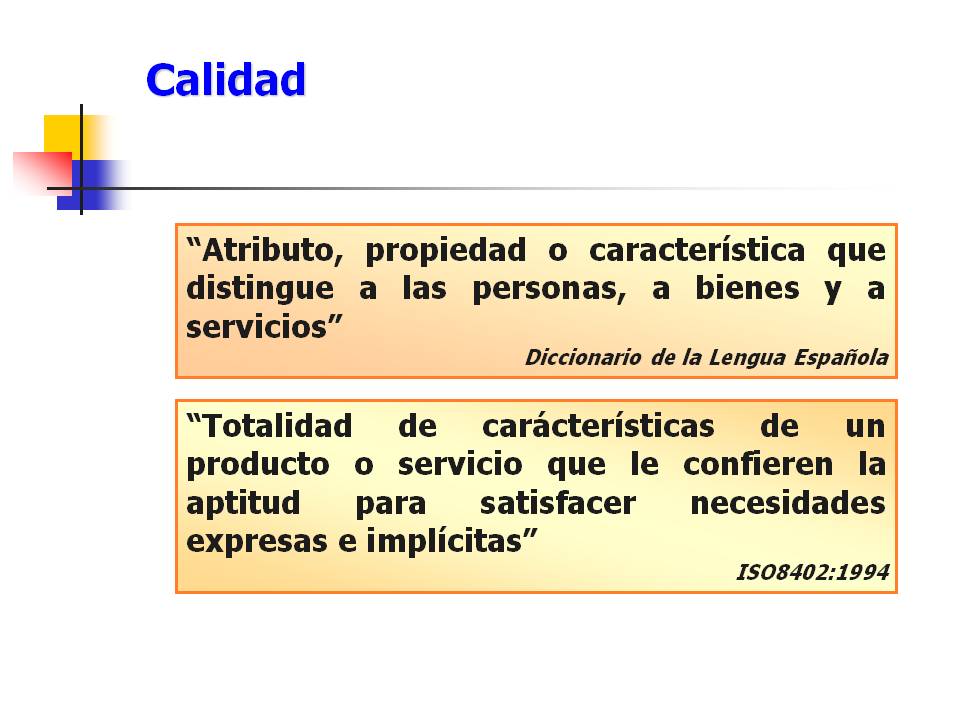 Calidad

“Atributo, propiedad o característica que distingue a las personas, a bienes y a servicios”

Diccionario de la Lengua Española

“Totalidad de carácterísticas de un producto o servicio que le confieren la aptitud para satisfacer necesidades expresas e implícitas”

ISO8402:1994